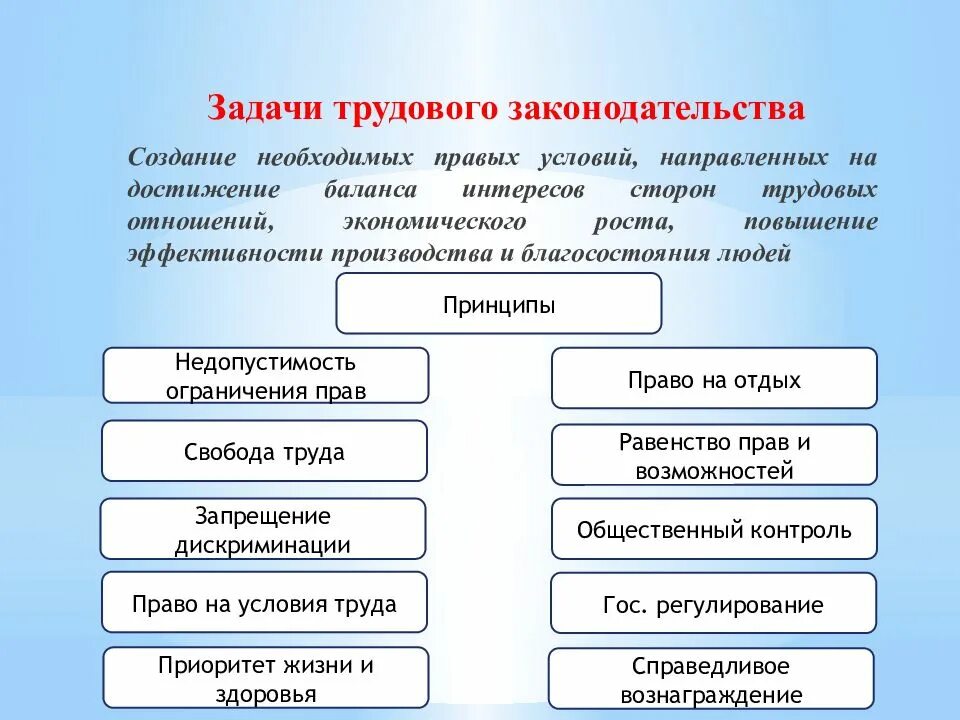 Задачи трудового законодательства

Создание необходимых правых условий, направленных на достижение баланса интересов сторон трудовых отношений, экономического роста, повышение эффективности производства и благосостояния людей

Принципы

Недопустимость ограничения прав

Свобода труда

Запрещение дискриминации

Право на условия труда

Приоритет жизни и здоровья

Право на отдых

Равенство прав и возможностей

Общественный контроль

Гос. регулирование

Справедливое вознаграждение